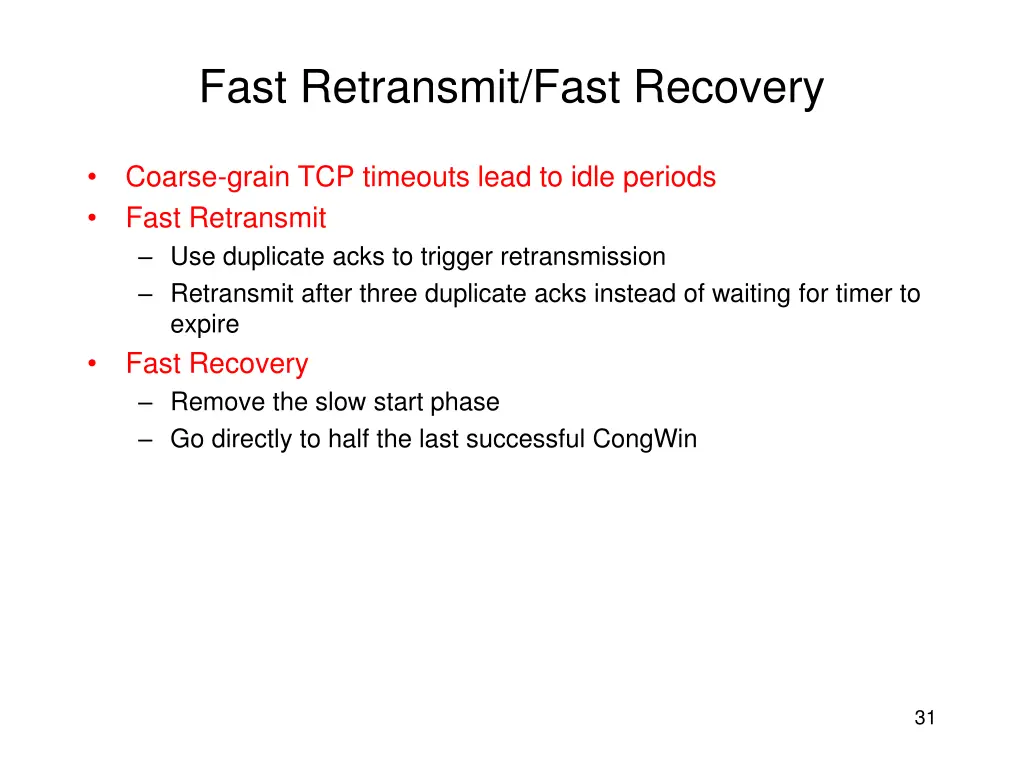 Fast Retransmit/Fast Recovery

• Coarse-grain TCP timeouts lead to idle periods
• Fast Retransmit
– Use duplicate acks to trigger retransmission
– Retransmit after three duplicate acks instead of waiting for timer to expire
• Fast Recovery
– Remove the slow start phase
– Go directly to half the last successful CongWin

31